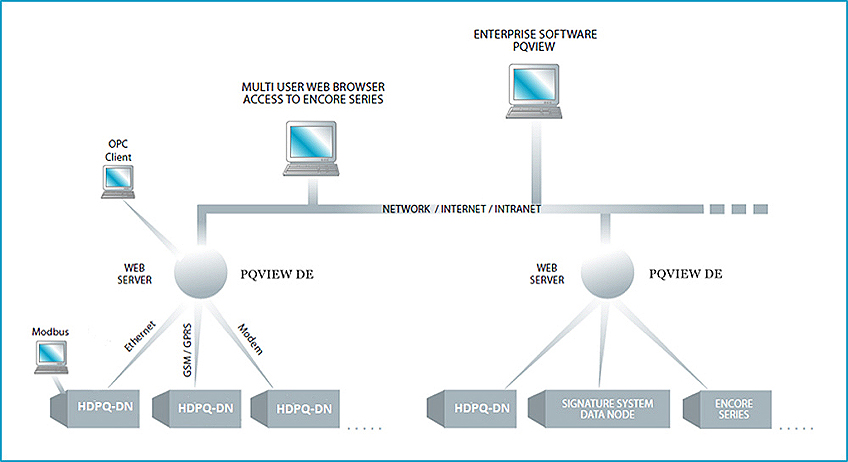 ENTERPRISE SOFTWARE
PQVIEW

MULTI USER WEB BROWSER
ACCESS TO ENCORE SERIES

OPC
Client

NETWORK / INTERNET / INTRANET

WEB
SERVER

PQVIEW DE

WEB
SERVER

PQVIEW DE

Modbus

Ethernet

GSM / GPRS

Modem

HDPQ-DN

HDPQ-DN

HDPQ-DN

.....

HDPQ-DN

SIGNATURE SYSTEM
DATA NODE

ENCORE
SERIES

.....